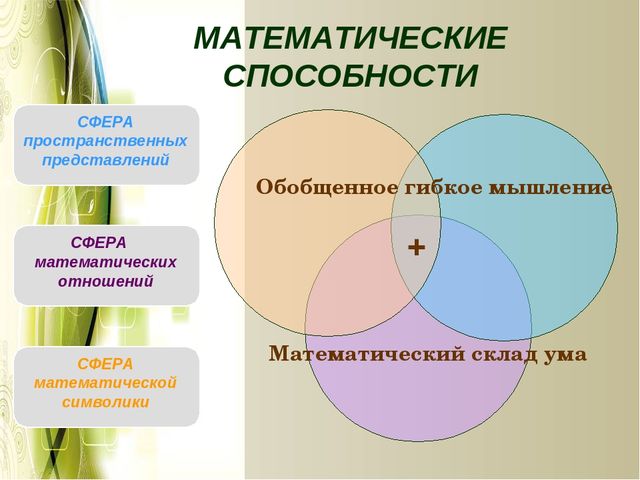 МАТЕМАТИЧЕСКИЕ СПОСОБНОСТИ

СФЕРА пространственных представлений

СФЕРА математических отношений

СФЕРА математической символики

Обобщенное гибкое мышление

+

Математический склад ума